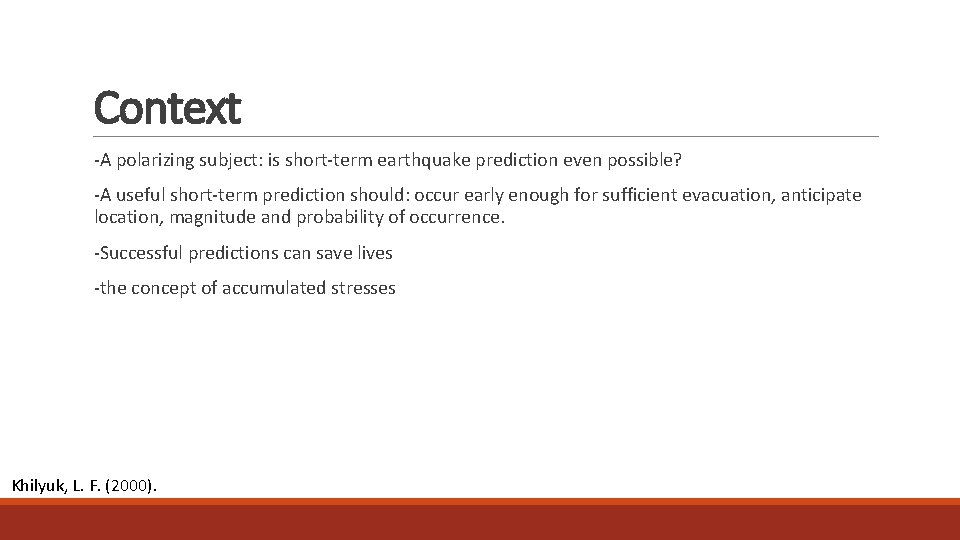 Context

-A polarizing subject: is short-term earthquake prediction even possible?

-A useful short-term prediction should: occur early enough for sufficient evacuation, anticipate location, magnitude and probability of occurrence.

-Successful predictions can save lives

-the concept of accumulated stresses

Khilyuk, L. F. (2000).